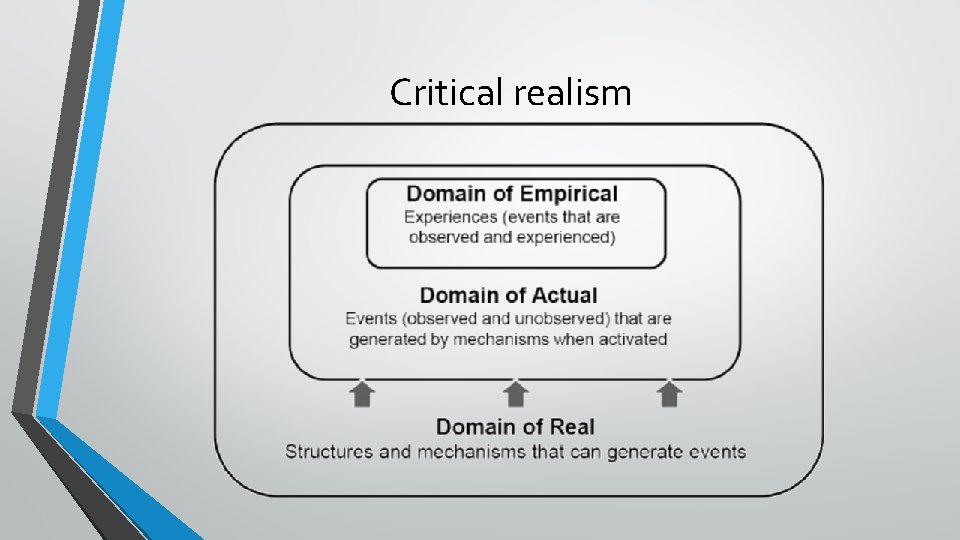 Critical realism

Domain of Empirical
Experiences (events that are observed and experienced)

Domain of Actual
Events (observed and unobserved) that are generated by mechanisms when activated

Domain of Real
Structures and mechanisms that can generate events